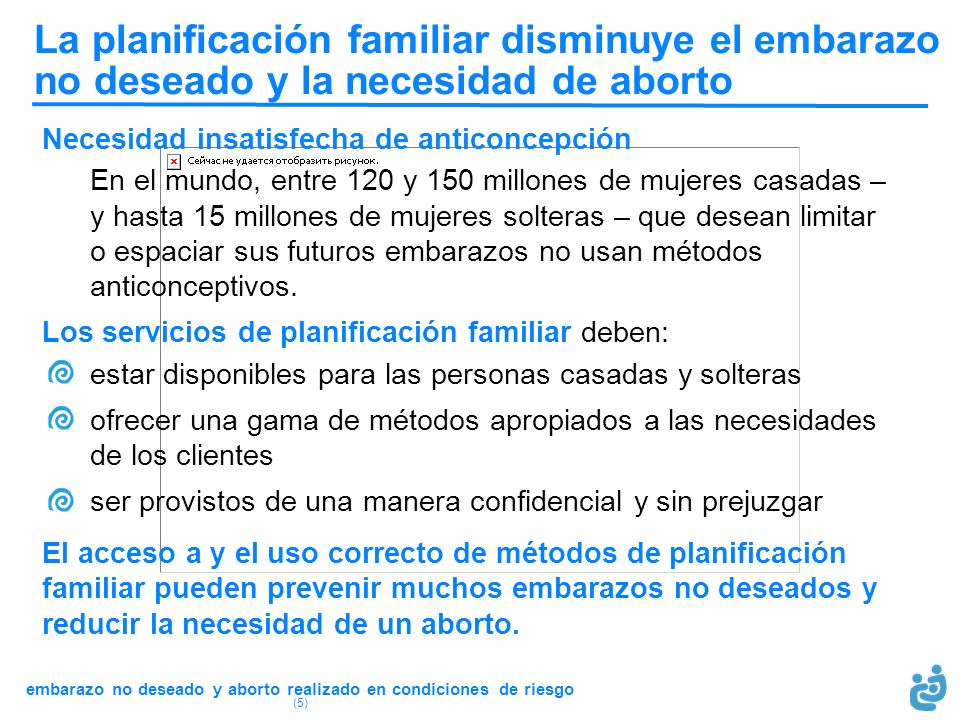 La planificación familiar disminuye el embarazo no deseado y la necesidad de aborto

Necesidad insatisfecha de anticoncepción

Сейчас не удается отобразить рисунок.

En el mundo, entre 120 y 150 millones de mujeres casadas – y hasta 15 millones de mujeres solteras – que desean limitar o espaciar sus futuros embarazos no usan métodos anticonceptivos.

Los servicios de planificación familiar deben:

estar disponibles para las personas casadas y solteras

ofrecer una gama de métodos apropiados a las necesidades de los clientes

ser provistos de una manera confidencial y sin prejuzgar

El acceso a y el uso correcto de métodos de planificación familiar pueden prevenir muchos embarazos no deseados y reducir la necesidad de un aborto.

embarazo no deseado y aborto realizado en condiciones de riesgo
(5)